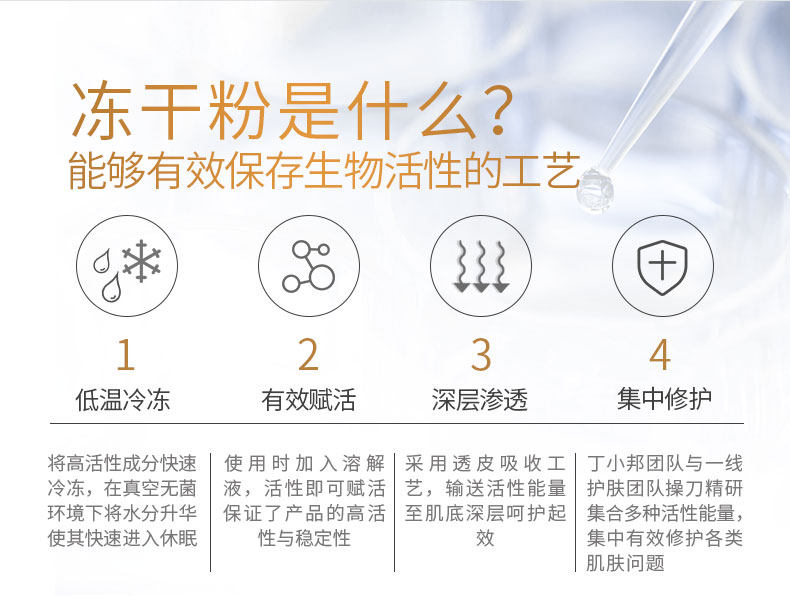 冻干粉是什么?
能够有效保存生物活性的工艺

1
低温冷冻

2
有效赋活

3
深层渗透

4
集中修护

将高活性成分快速冷冻，在真空无菌环境下将水分升华使其快速进入休眠

使用时加入溶解液，活性即可赋活保证了产品的高活性与稳定性

采用透皮吸收工艺，输送活性能量至肌底深层呵护起效

丁小邦团队与一线护肤团队操刀精研集合多种活性能量，集中有效修护各类肌肤问题